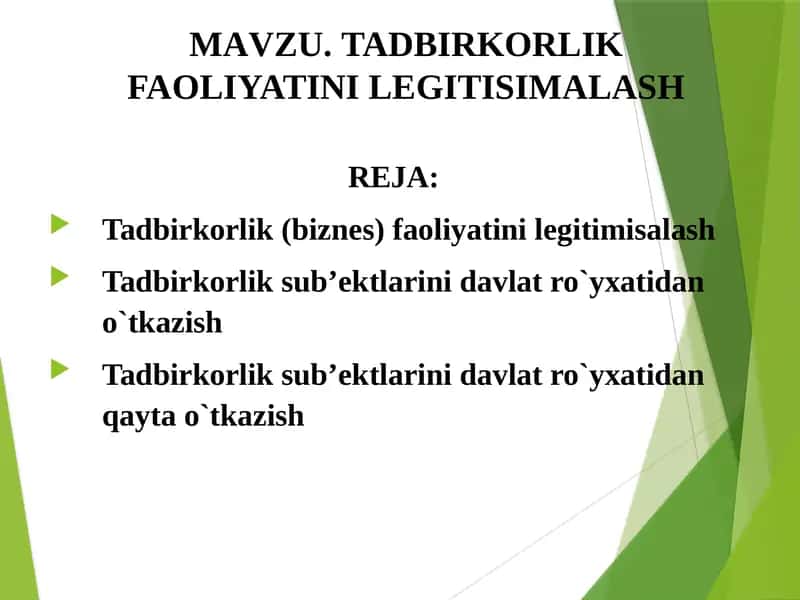 MAVZU. TADBIRKORLIK FAOLIYATINI LEGITISIMALASH

REJA:

Tadbirkorlik (biznes) faoliyatini legitimisalash

Tadbirkorlik sub’ektlarini davlat ro`yxatidan o`tkazish

Tadbirkorlik sub’ektlarini davlat ro`yxatidan qayta o`tkazish